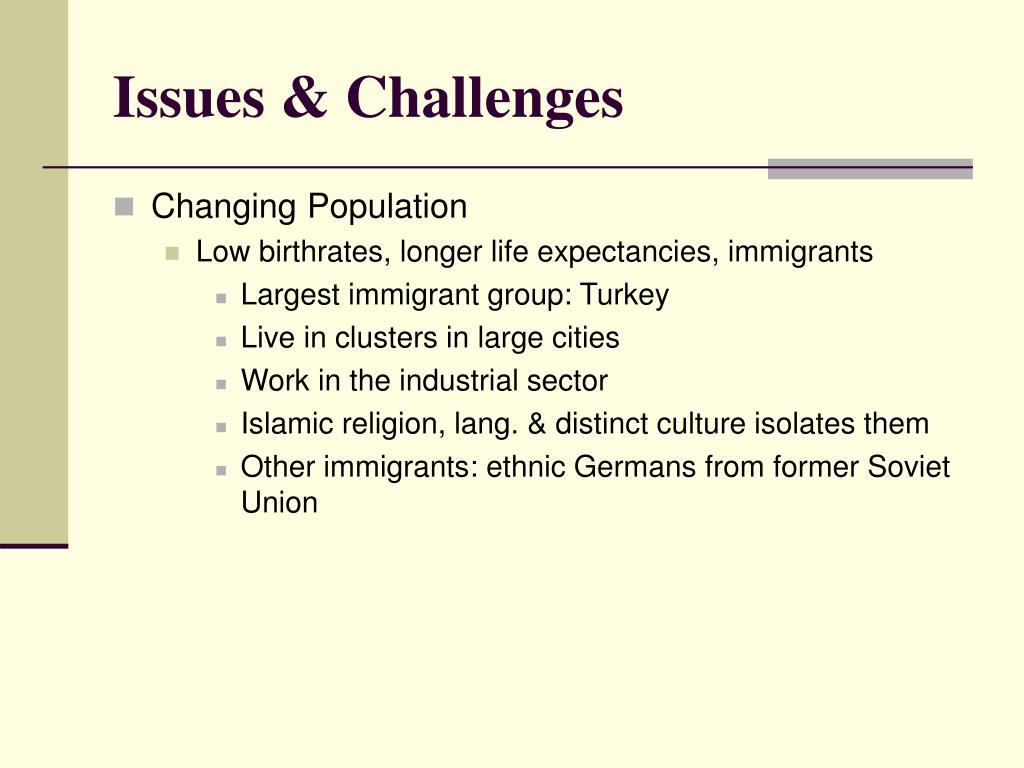 Issues & Challenges

Changing Population

Low birthrates, longer life expectancies, immigrants

Largest immigrant group: Turkey

Live in clusters in large cities

Work in the industrial sector

Islamic religion, lang. & distinct culture isolates them

Other immigrants: ethnic Germans from former Soviet Union